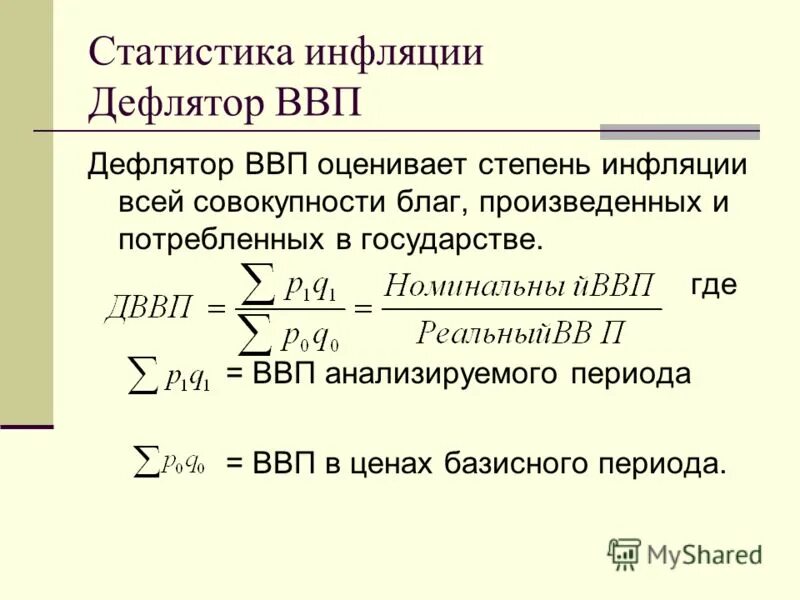 Статистика инфляции
Дефлятор ВВП

Дефлятор ВВП оценивает степень инфляции всей совокупности благ, произведенных и потребленных в государстве.

$ДВВП = \frac{\sum p_1 q_1}{\sum p_0 q_0} = \frac{Номинальны йВВП}{РеальныйВВ П}$ где

$\sum p_1 q_1$ = ВВП анализируемого периода

$\sum p_0 q_0$ = ВВП в ценах базисного периода.

MyShared